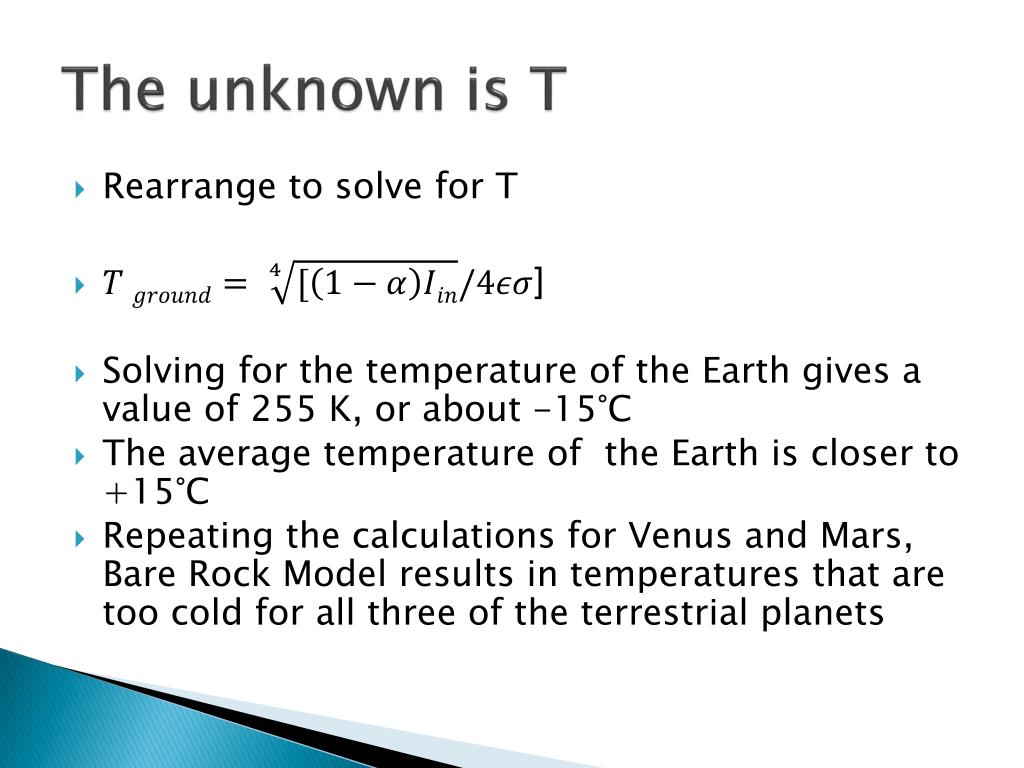 The unknown is T

Rearrange to solve for T

$T_{ground} = \sqrt[4]{[(1-\alpha)I_{in}}/4\epsilon\sigma]$

Solving for the temperature of the Earth gives a value of 255 K, or about -15°C

The average temperature of the Earth is closer to +15°C

Repeating the calculations for Venus and Mars, Bare Rock Model results in temperatures that are too cold for all three of the terrestrial planets